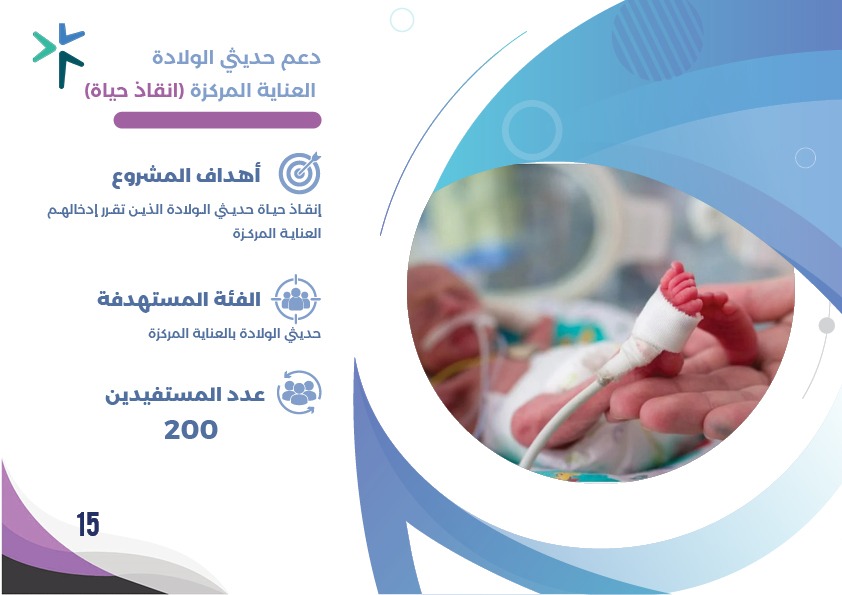 دعم حديثي الولادة
العناية المركزة (انقاذ حياة)

أهداف المشروع

إنقاذ حياة حديثي الولادة الذين تقرر إدخالهم العناية المركزة

الفئة المستهدفة

حديثي الولادة بالعناية المركزة

عدد المستفيدين

200

15